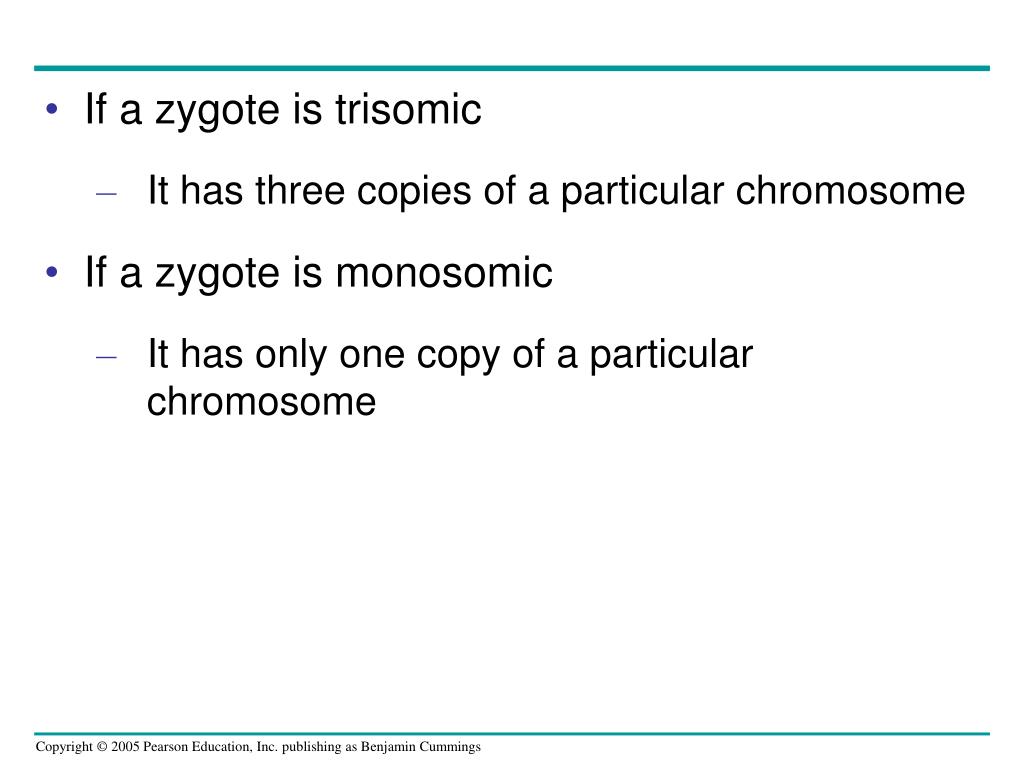 • If a zygote is trisomic
– It has three copies of a particular chromosome
• If a zygote is monosomic
– It has only one copy of a particular chromosome

Copyright © 2005 Pearson Education, Inc. publishing as Benjamin Cummings